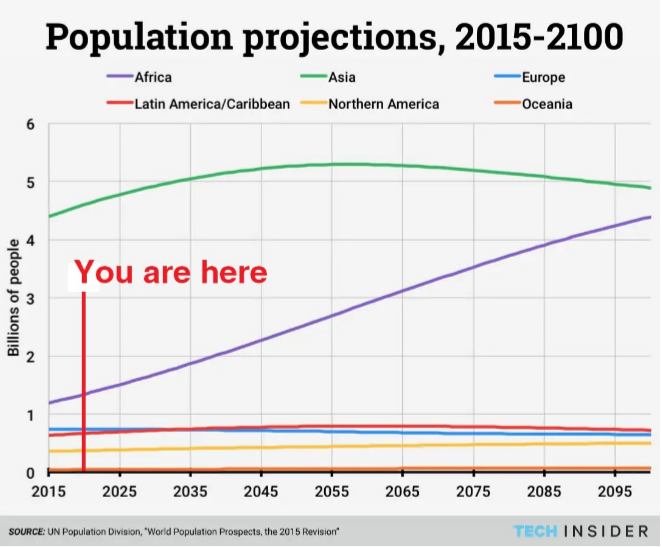 Population projections, 2015-2100

Africa
Asia
Europe
Latin America/Caribbean
Northern America
Oceania

Billions of people

6
5
4
3
2
1
0

You are here

2015
2025
2035
2045
2055
2065
2075
2085
2095

SOURCE: UN Population Division, "World Population Prospects, the 2015 Revision"

TECH INSIDER